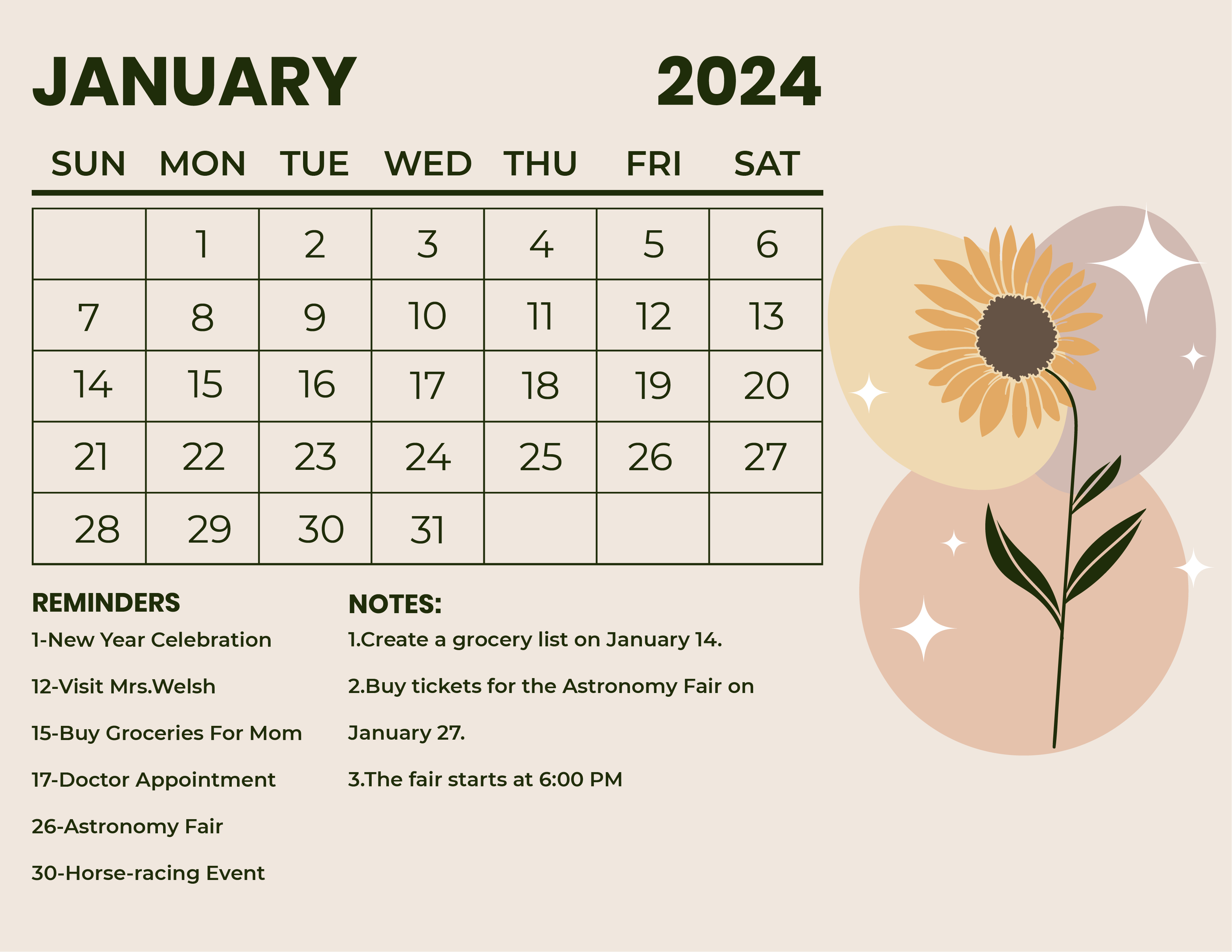 JANUARY 2024

| SUN | MON | TUE | WED | THU | FRI | SAT |
|---|---|---|---|---|---|---|
| | 1 | 2 | 3 | 4 | 5 | 6 |
| 7 | 8 | 9 | 10 | 11 | 12 | 13 |
| 14 | 15 | 16 | 17 | 18 | 19 | 20 |
| 21 | 22 | 23 | 24 | 25 | 26 | 27 |
| 28 | 29 | 30 | 31 | | | |

REMINDERS

1-New Year Celebration

12-Visit Mrs.Welsh

15-Buy Groceries For Mom

17-Doctor Appointment

26-Astronomy Fair

30-Horse-racing Event

NOTES:

1.Create a grocery list on January 14.

2.Buy tickets for the Astronomy Fair on January 27.

3.The fair starts at 6:00 PM